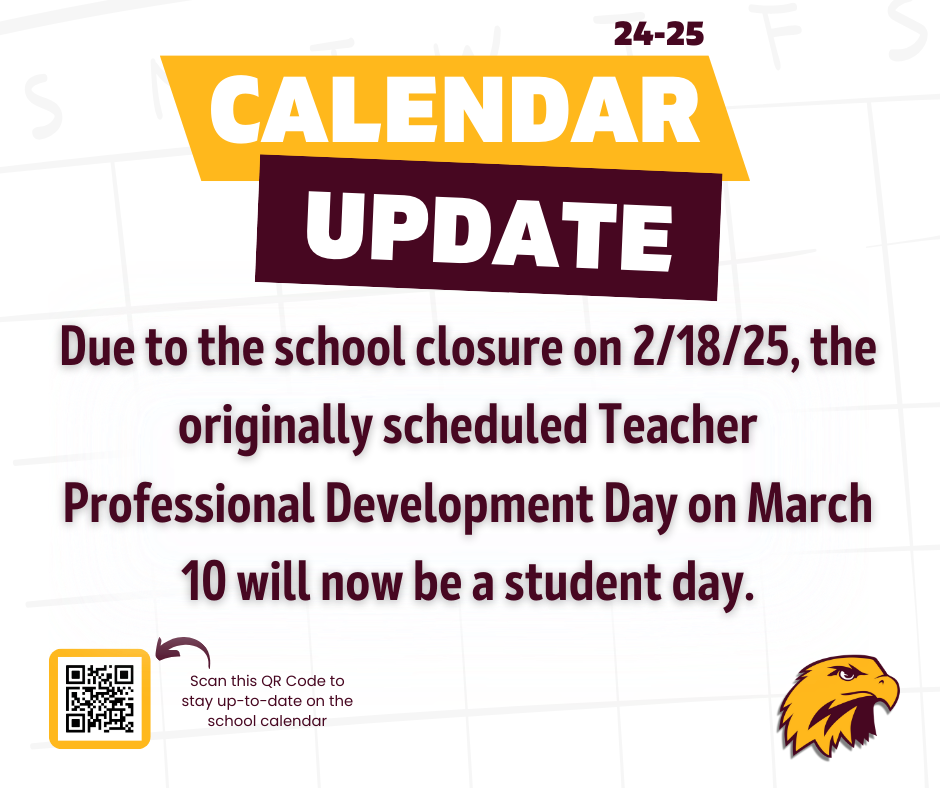 24-25

CALENDAR

UPDATE

Due to the school closure on 2/18/25, the originally scheduled Teacher Professional Development Day on March 10 will now be a student day.

Scan this QR Code to stay up-to-date on the school calendar